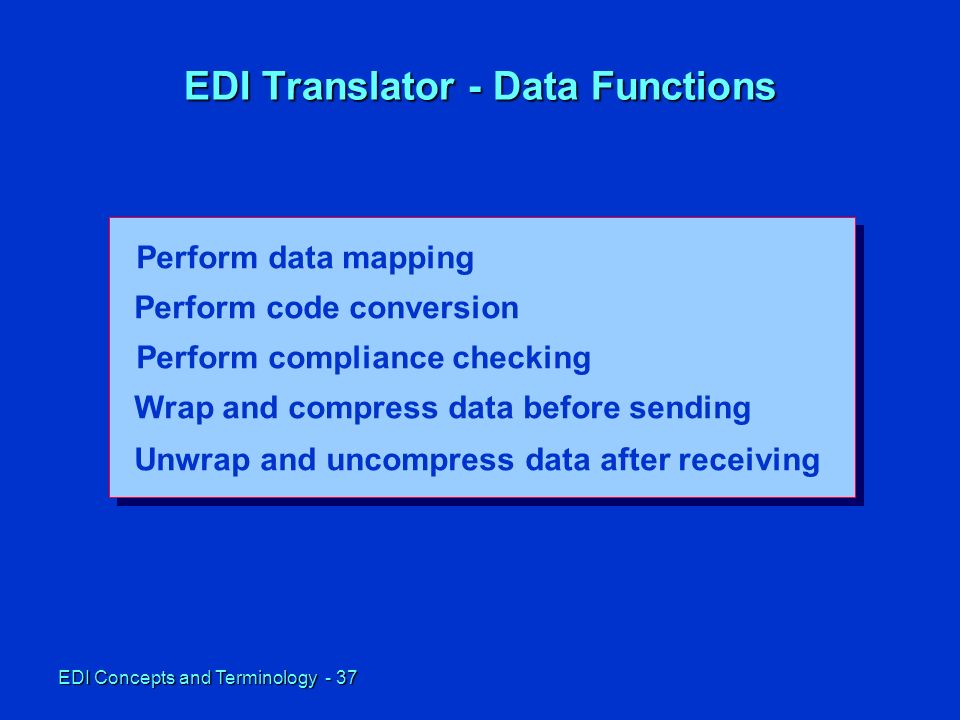 EDI Translator - Data Functions

Perform data mapping

Perform code conversion

Perform compliance checking

Wrap and compress data before sending

Unwrap and uncompress data after receiving

EDI Concepts and Terminology - 37